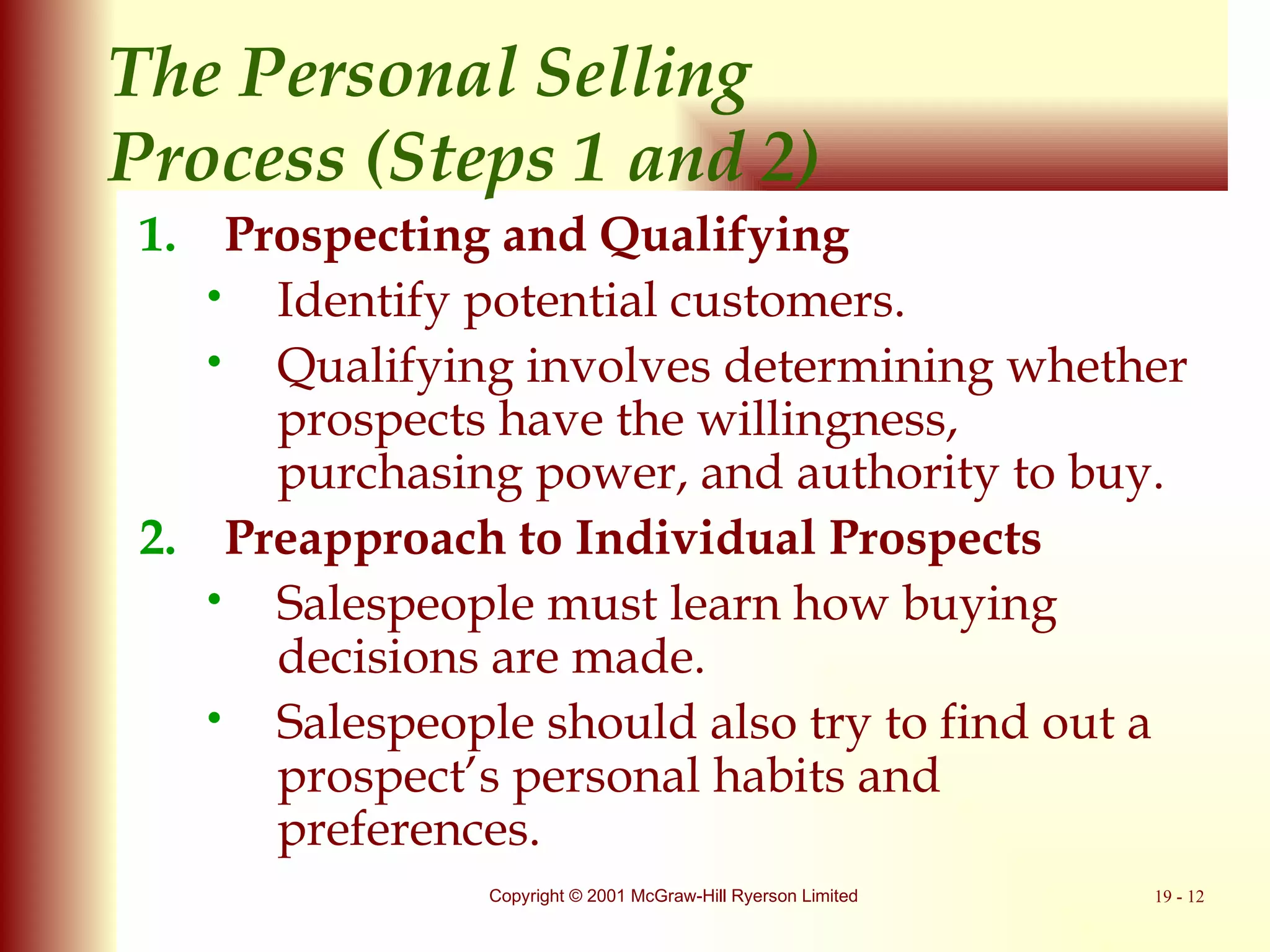 The Personal Selling Process (Steps 1 and 2)

1. Prospecting and Qualifying
• Identify potential customers.
• Qualifying involves determining whether prospects have the willingness, purchasing power, and authority to buy.

2. Preapproach to Individual Prospects
• Salespeople must learn how buying decisions are made.
• Salespeople should also try to find out a prospect's personal habits and preferences.

Copyright © 2001 McGraw-Hill Ryerson Limited

19 - 12